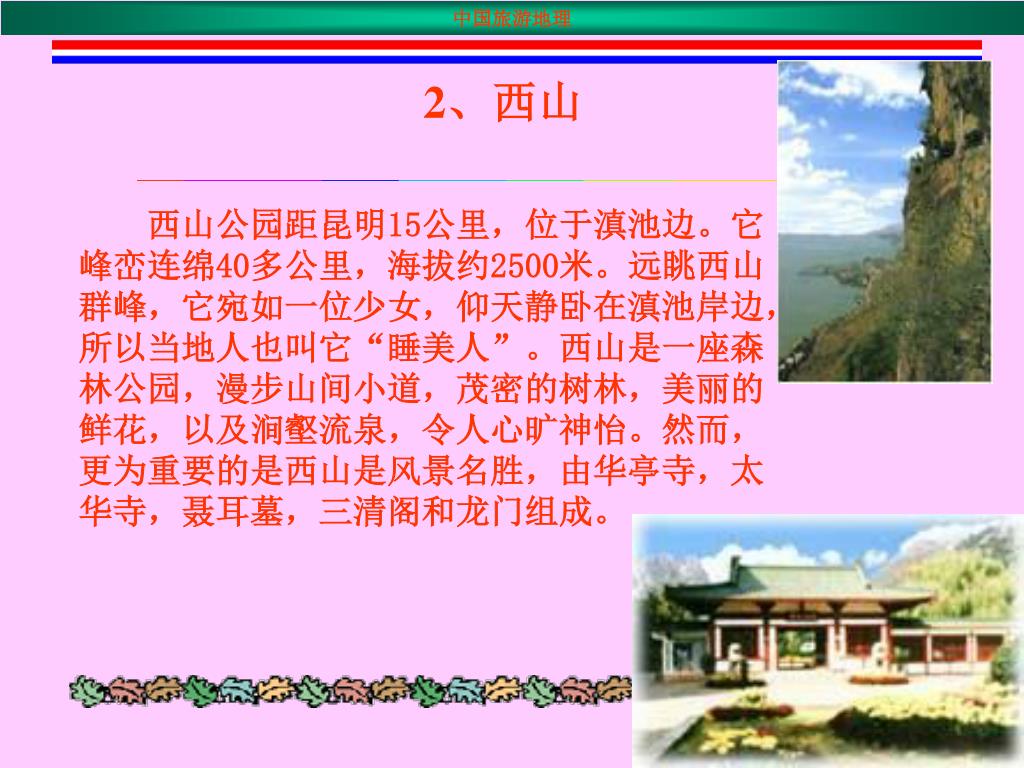 中国旅游地理

2、西山

西山公园距昆明15公里，位于滇池边。它峰峦连绵40多公里，海拔约2500米。远眺西山群峰，它宛如一位少女，仰天静卧在滇池岸边，所以当地人也叫它“睡美人”。西山是一座森林公园，漫步山间小道，茂密的树林，美丽的鲜花，以及涧壑流泉，令人心旷神怡。然而，更为重要的是西山是风景名胜，由华亭寺，太华寺，聂耳墓，三清阁和龙门组成。